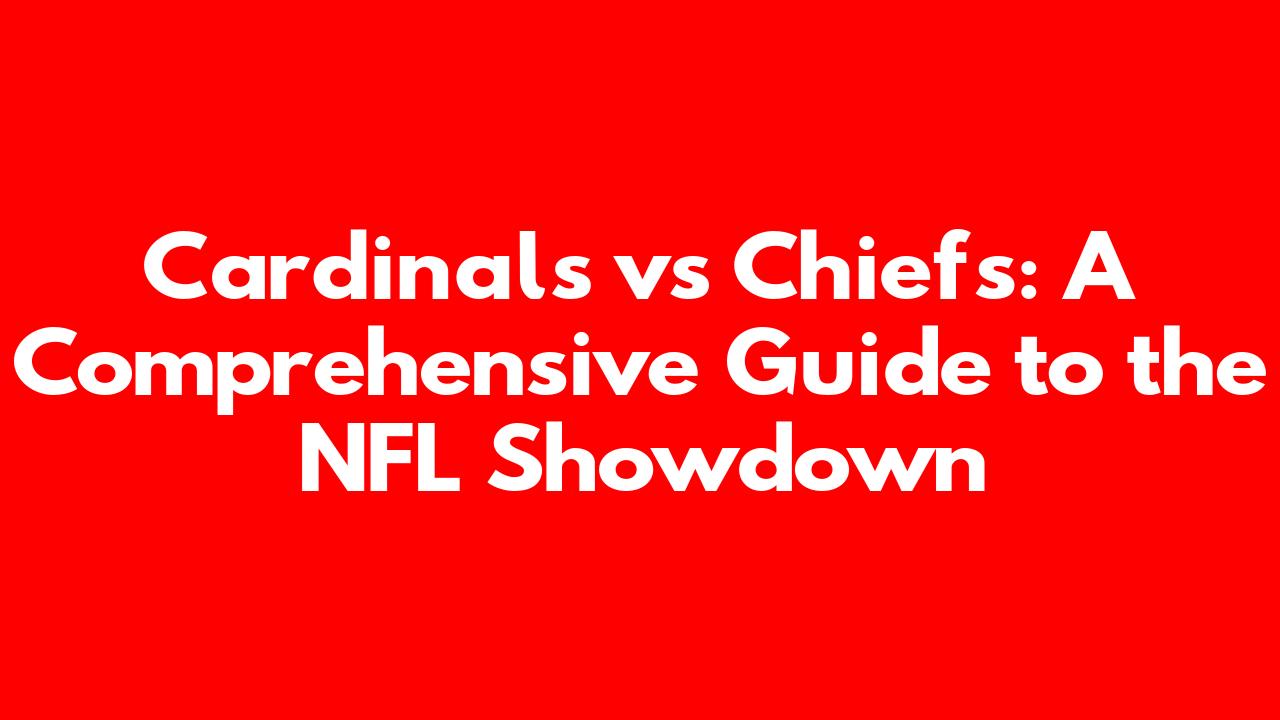 Cardinals vs Chiefs: A Comprehensive Guide to the NFL Showdown